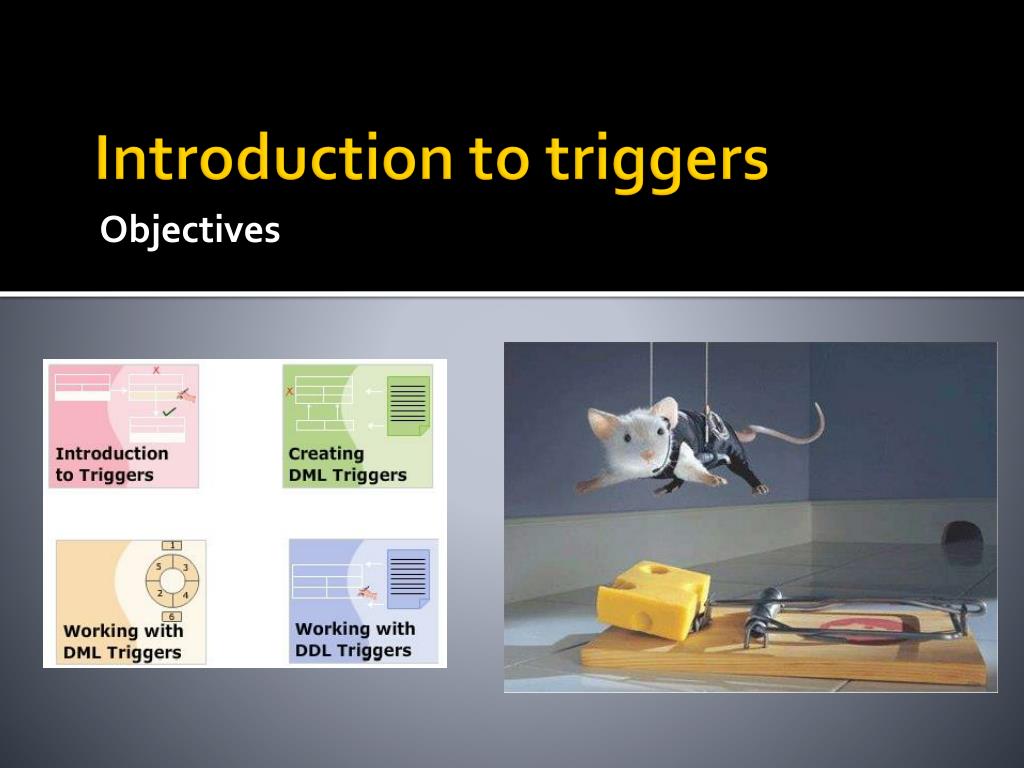 Introduction to triggers

Objectives

Introduction to Triggers

Creating DML Triggers

1
5
3
2
4
6

Working with DML Triggers

Working with DDL Triggers